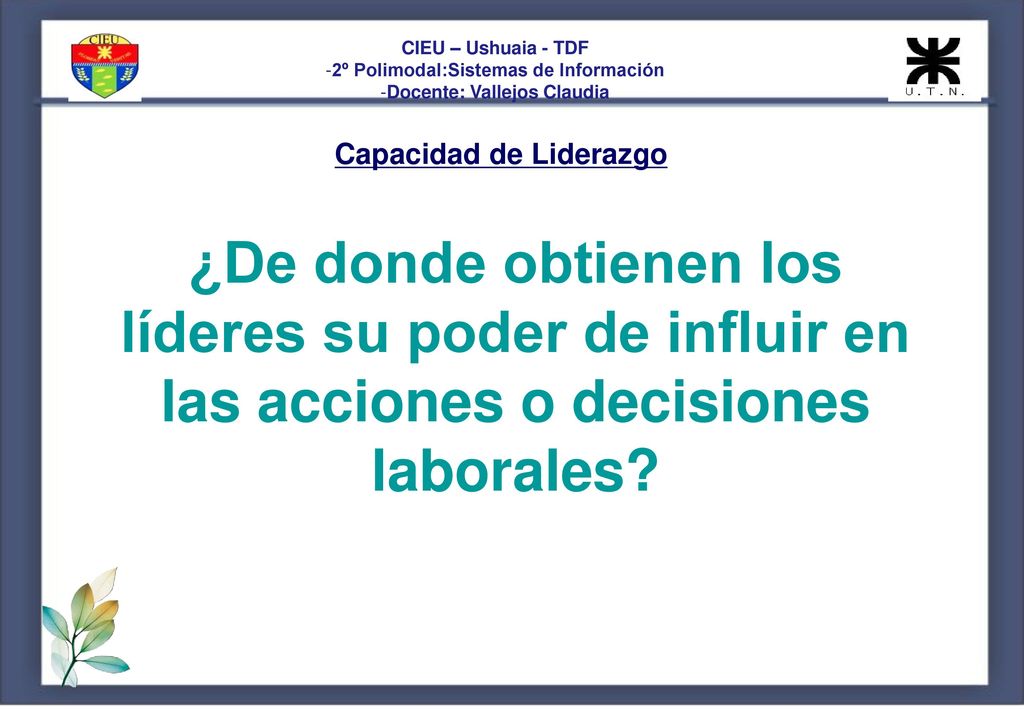 CIEU
CIEU – Ushuaia - TDF
-2º Polimodal:Sistemas de Información
-Docente: Vallejos Claudia
U.T.N.

Capacidad de Liderazgo

¿De donde obtienen los líderes su poder de influir en las acciones o decisiones laborales?